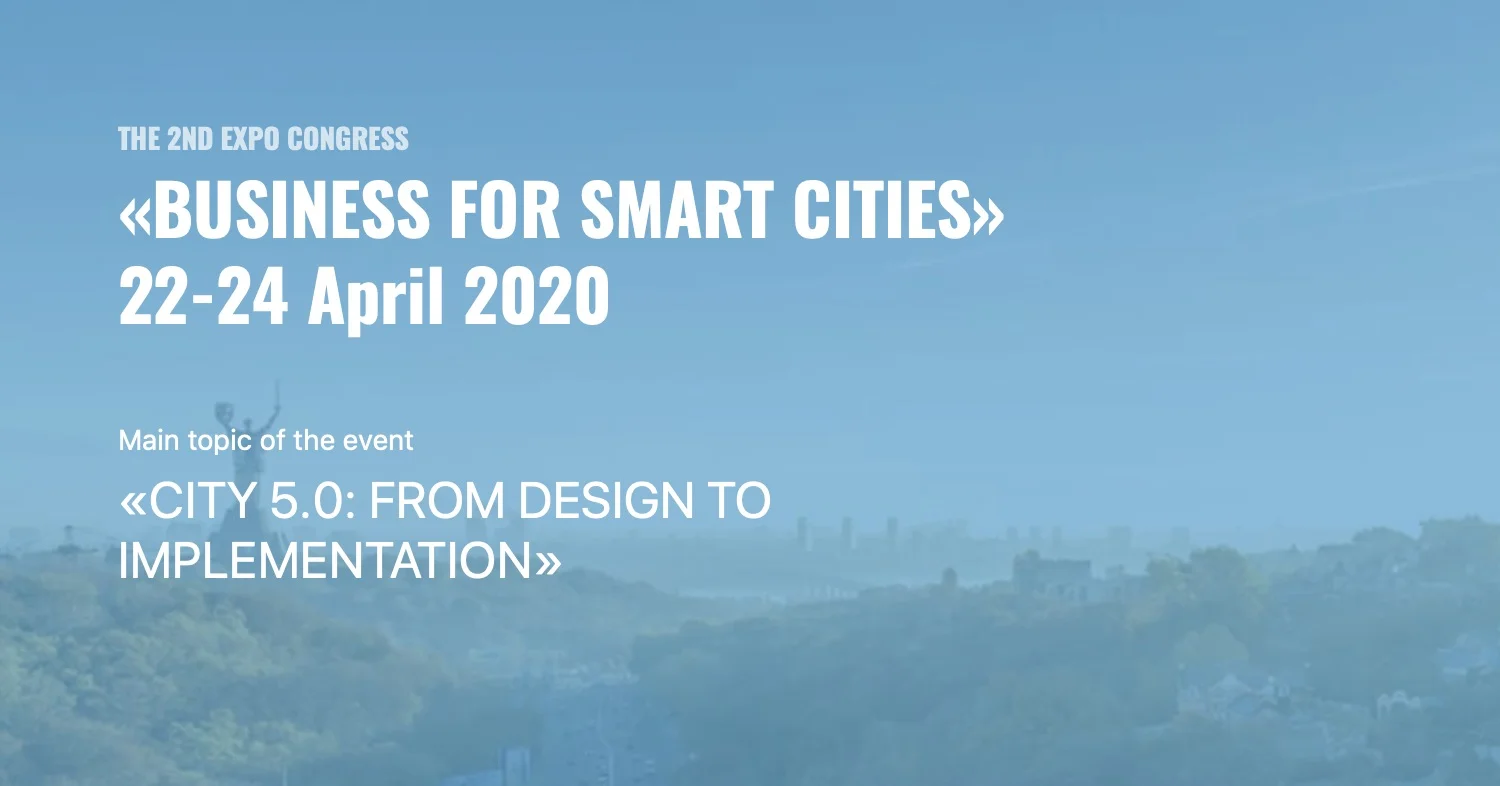 THE 2ND EXPO CONGRESS

«BUSINESS FOR SMART CITIES»
22-24 April 2020

Main topic of the event

«CITY 5.0: FROM DESIGN TO IMPLEMENTATION»